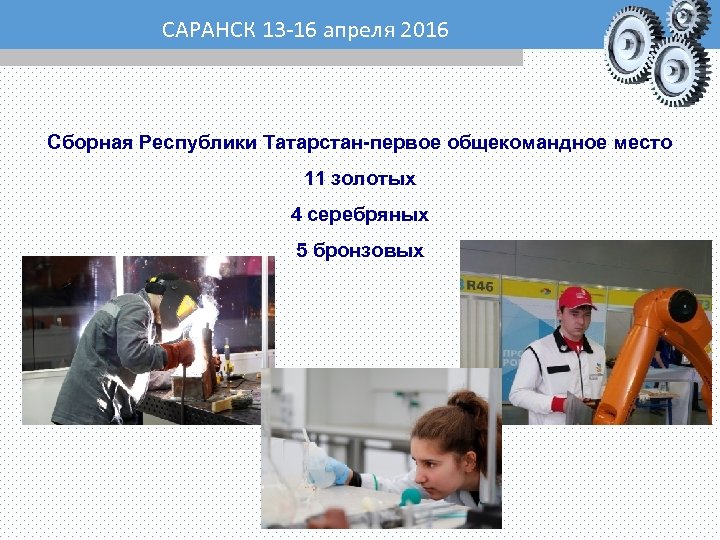 САРАНСК 13-16 апреля 2016

Сборная Республики Татарстан-первое общекомандное место

11 золотых

4 серебряных

5 бронзовых

R46